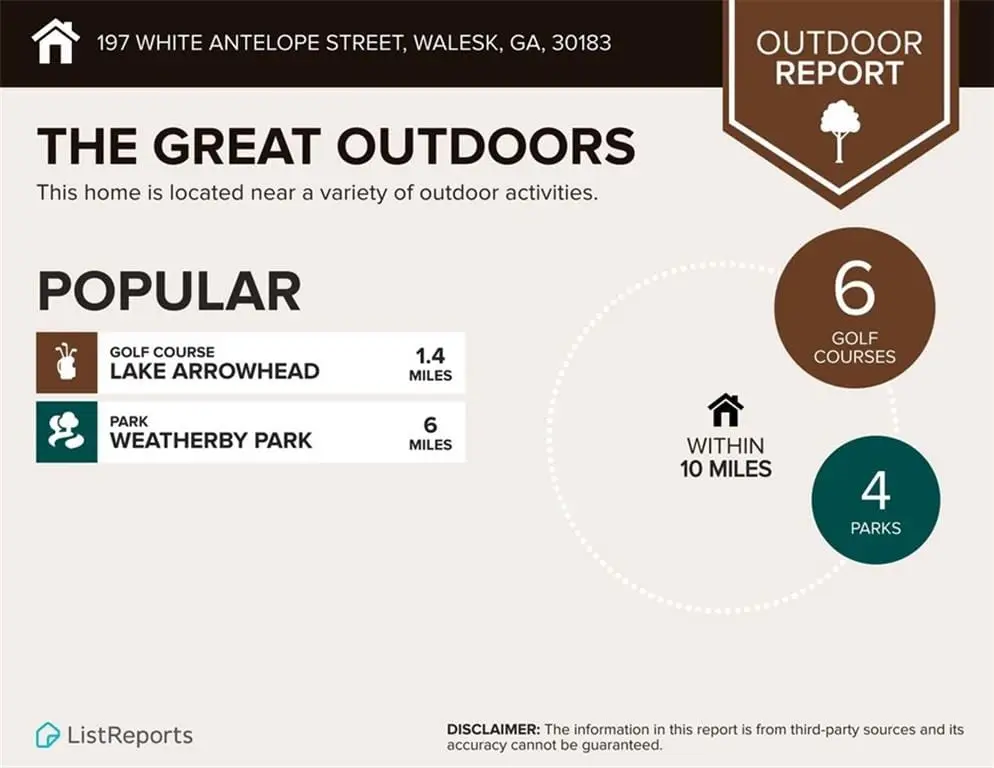 197 WHITE ANTELOPE STREET, WALESK, GA, 30183

OUTDOOR REPORT

THE GREAT OUTDOORS

This home is located near a variety of outdoor activities.

POPULAR

GOLF COURSE
LAKE ARROWHEAD
1.4 MILES

PARK
WEATHERBY PARK
6 MILES

6
GOLF COURSES

WITHIN 10 MILES

4
PARKS

ListReports

DISCLAIMER: The information in this report is from third-party sources and its accuracy cannot be guaranteed.